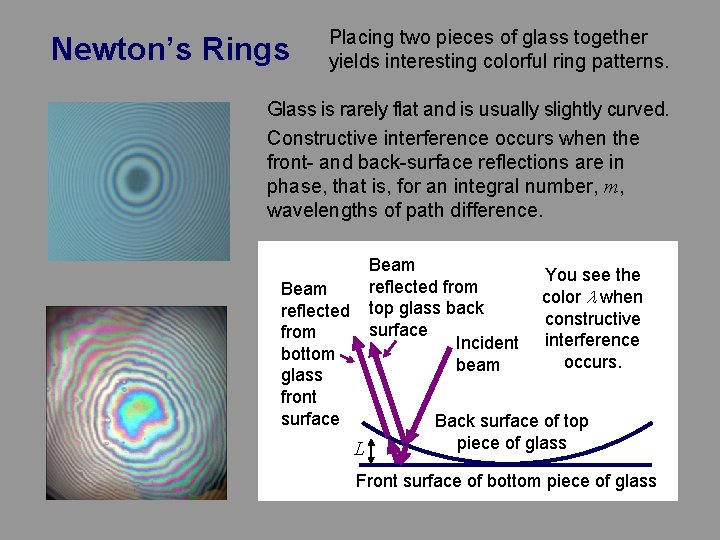 Newton's Rings

Placing two pieces of glass together yields interesting colorful ring patterns.

Glass is rarely flat and is usually slightly curved.

Constructive interference occurs when the front- and back-surface reflections are in phase, that is, for an integral number, $m$, wavelengths of path difference.

Beam reflected from bottom glass front surface

Beam reflected from top glass back surface

Incident beam

You see the color $\lambda$ when constructive interference occurs.

Back surface of top piece of glass

$L$

Front surface of bottom piece of glass